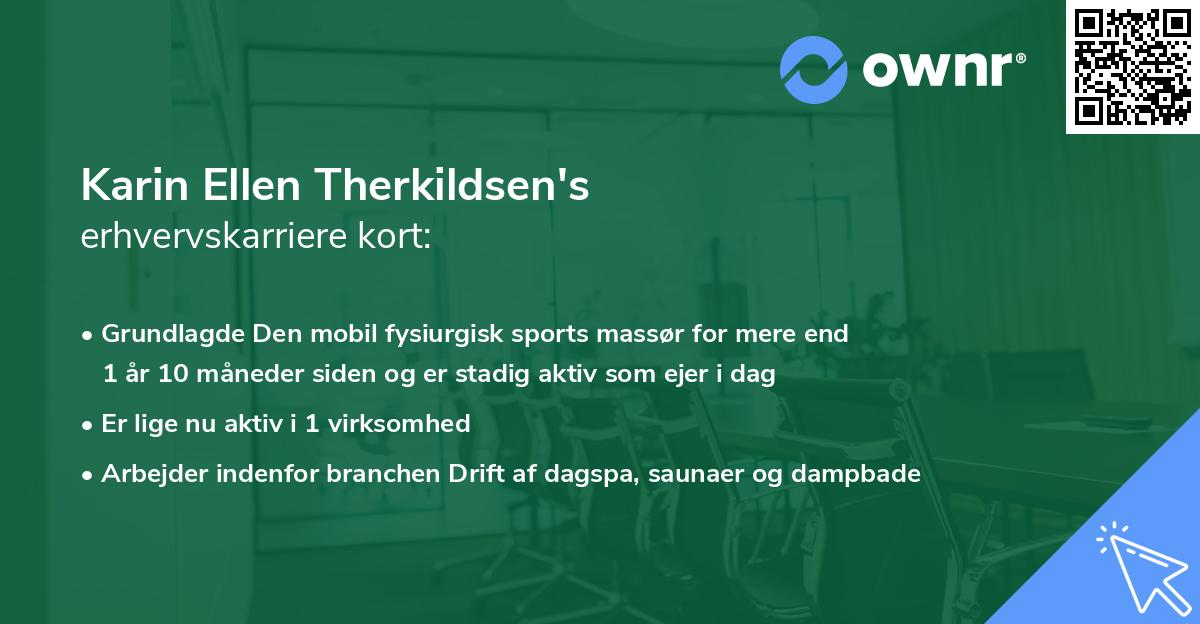 ownr®

Karin Ellen Therkildsen's
erhvervskarriere kort:

• Grundlagde Den mobil fysiurgisk sports massør for mere end 1 år 10 måneder siden og er stadig aktiv som ejer i dag

• Er lige nu aktiv i 1 virksomhed

• Arbejder indenfor branchen Drift af dagspa, saunaer og dampbade